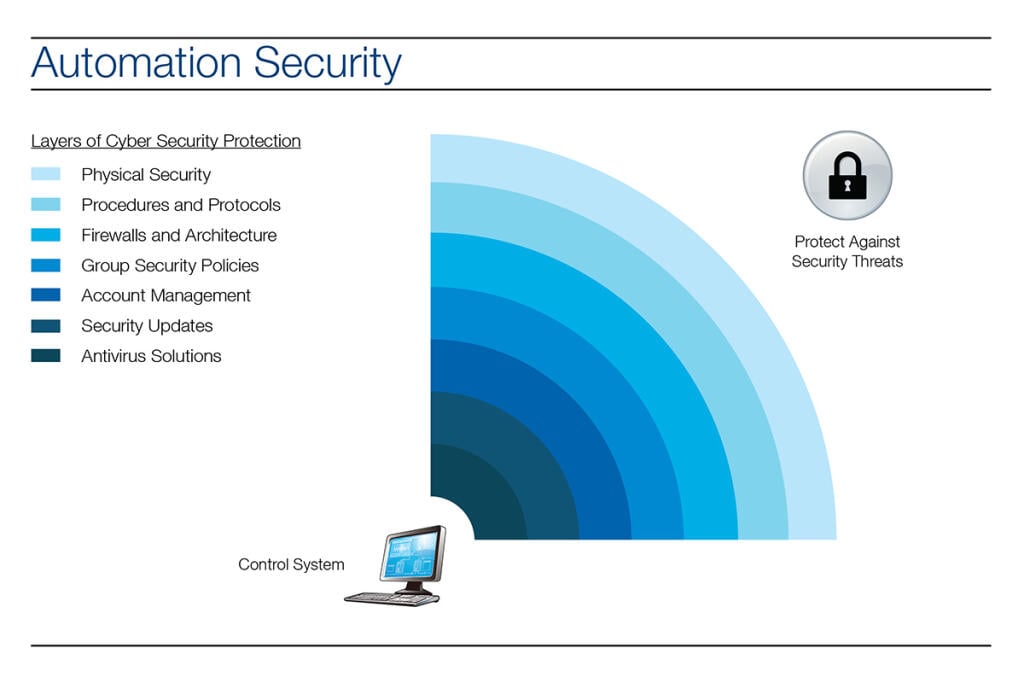 Automation Security

Layers of Cyber Security Protection

Physical Security
Procedures and Protocols
Firewalls and Architecture
Group Security Policies
Account Management
Security Updates
Antivirus Solutions

Protect Against Security Threats

Control System